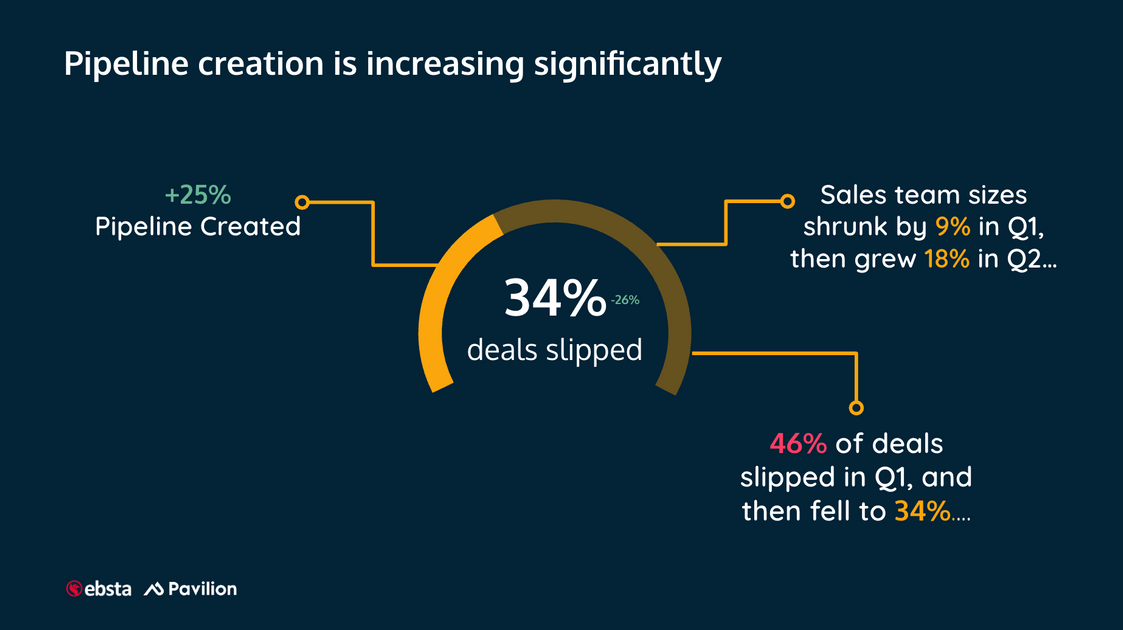 Pipeline creation is increasing significantly

+25%
Pipeline Created

34% -26%
deals slipped

Sales team sizes shrunk by 9% in Q1, then grew 18% in Q2…

46% of deals slipped in Q1, and then fell to 34%….

ebsta Pavilion